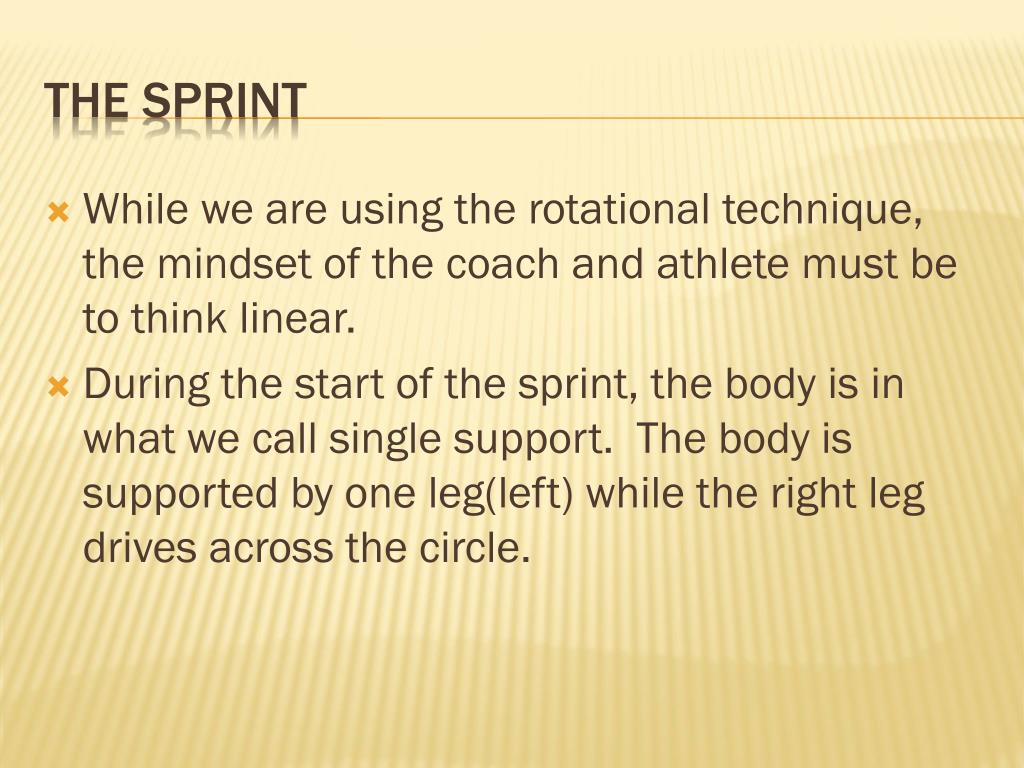 THE SPRINT

While we are using the rotational technique, the mindset of the coach and athlete must be to think linear.

During the start of the sprint, the body is in what we call single support.  The body is supported by one leg(left) while the right leg drives across the circle.